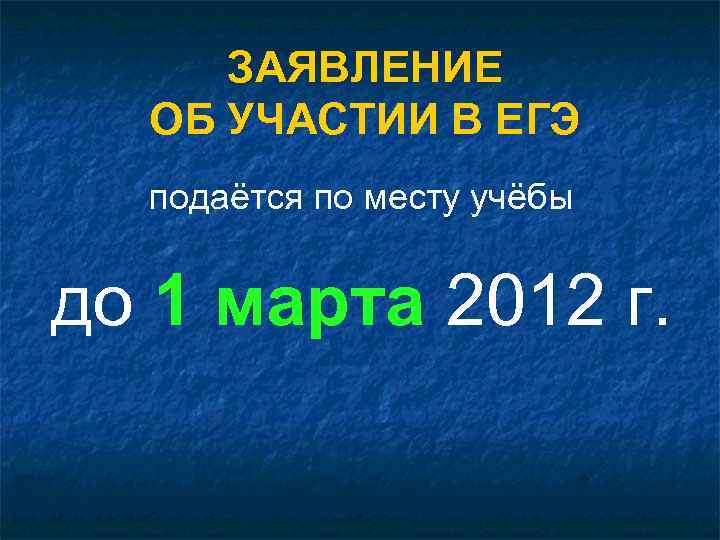 ЗАЯВЛЕНИЕ
ОБ УЧАСТИИ В ЕГЭ

подаётся по месту учёбы

до 1 марта 2012 г.